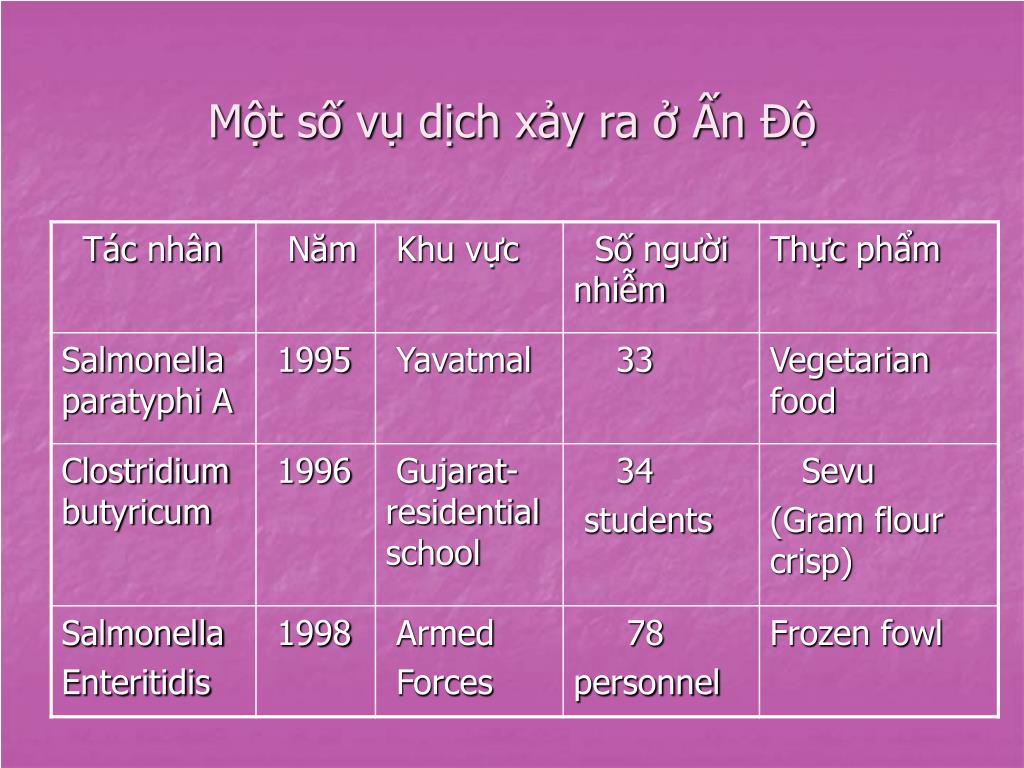 Một số vụ dịch xảy ra ở Ấn Độ

| Tác nhân | Năm | Khu vực | Số người nhiễm | Thực phẩm |
|---|---|---|---|---|
| Salmonella paratyphi A | 1995 | Yavatmal | 33 | Vegetarian food |
| Clostridium butyricum | 1996 | Gujarat-residential school | 34 students | Sevu (Gram flour crisp) |
| Salmonella Enteritidis | 1998 | Armed Forces | 78 personnel | Frozen fowl |